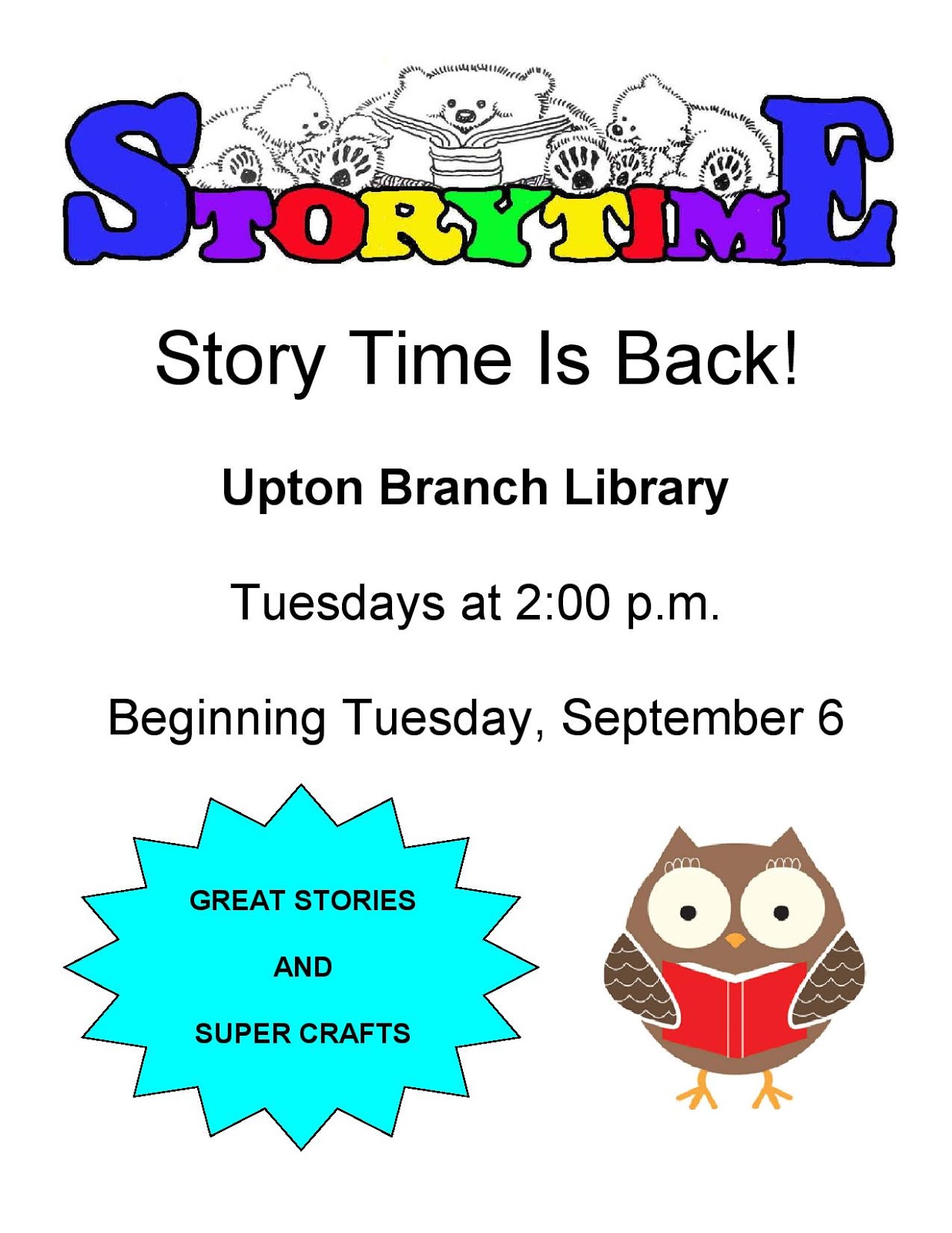 STORYTIME

Story Time Is Back!

Upton Branch Library

Tuesdays at 2:00 p.m.

Beginning Tuesday, September 6

GREAT STORIES

AND

SUPER CRAFTS